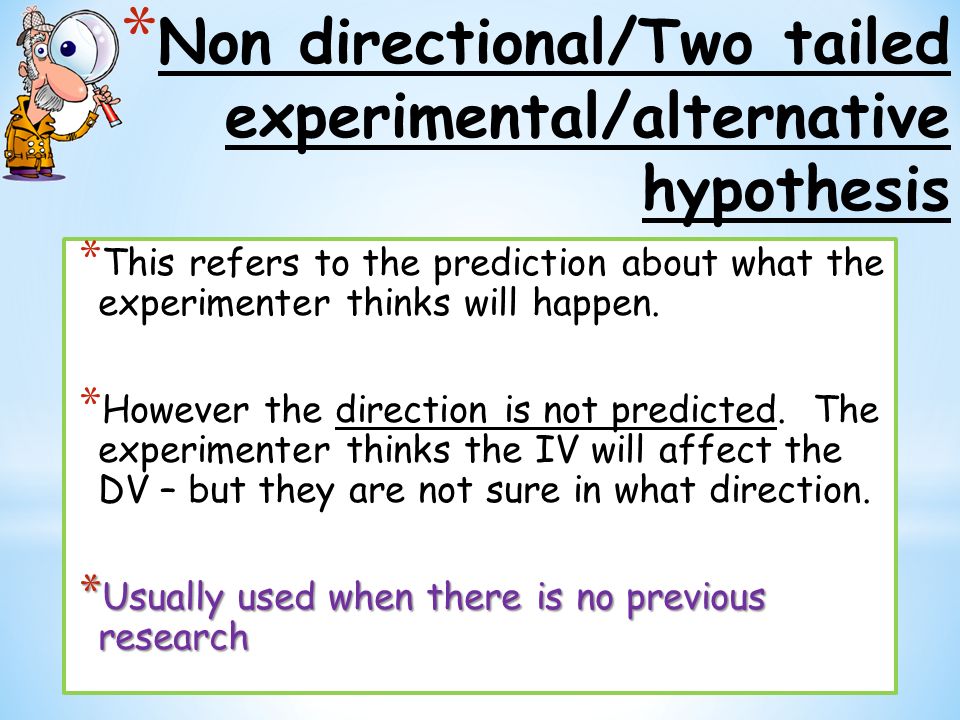 *Non directional/Two tailed experimental/alternative hypothesis

*This refers to the prediction about what the experimenter thinks will happen.

*However the direction is not predicted. The experimenter thinks the IV will affect the DV – but they are not sure in what direction.

*Usually used when there is no previous research